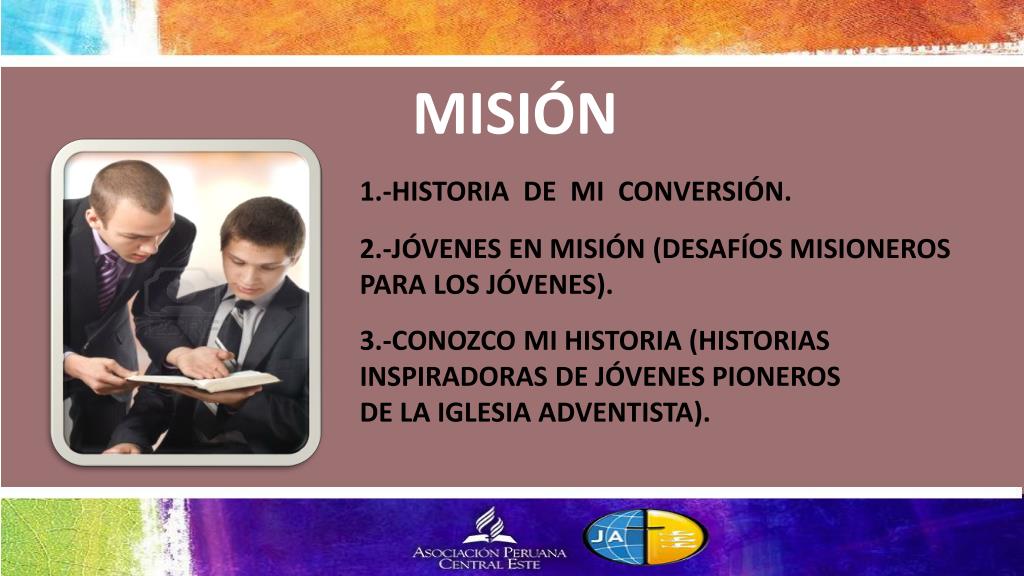 MISIÓN

1.-HISTORIA DE MI CONVERSIÓN.

2.-JÓVENES EN MISIÓN (DESAFÍOS MISIONEROS PARA LOS JÓVENES).

3.-CONOZCO MI HISTORIA (HISTORIAS INSPIRADORAS DE JÓVENES PIONEROS DE LA IGLESIA ADVENTISTA).

ASOCIACIÓN PERUANA CENTRAL ESTE

JA